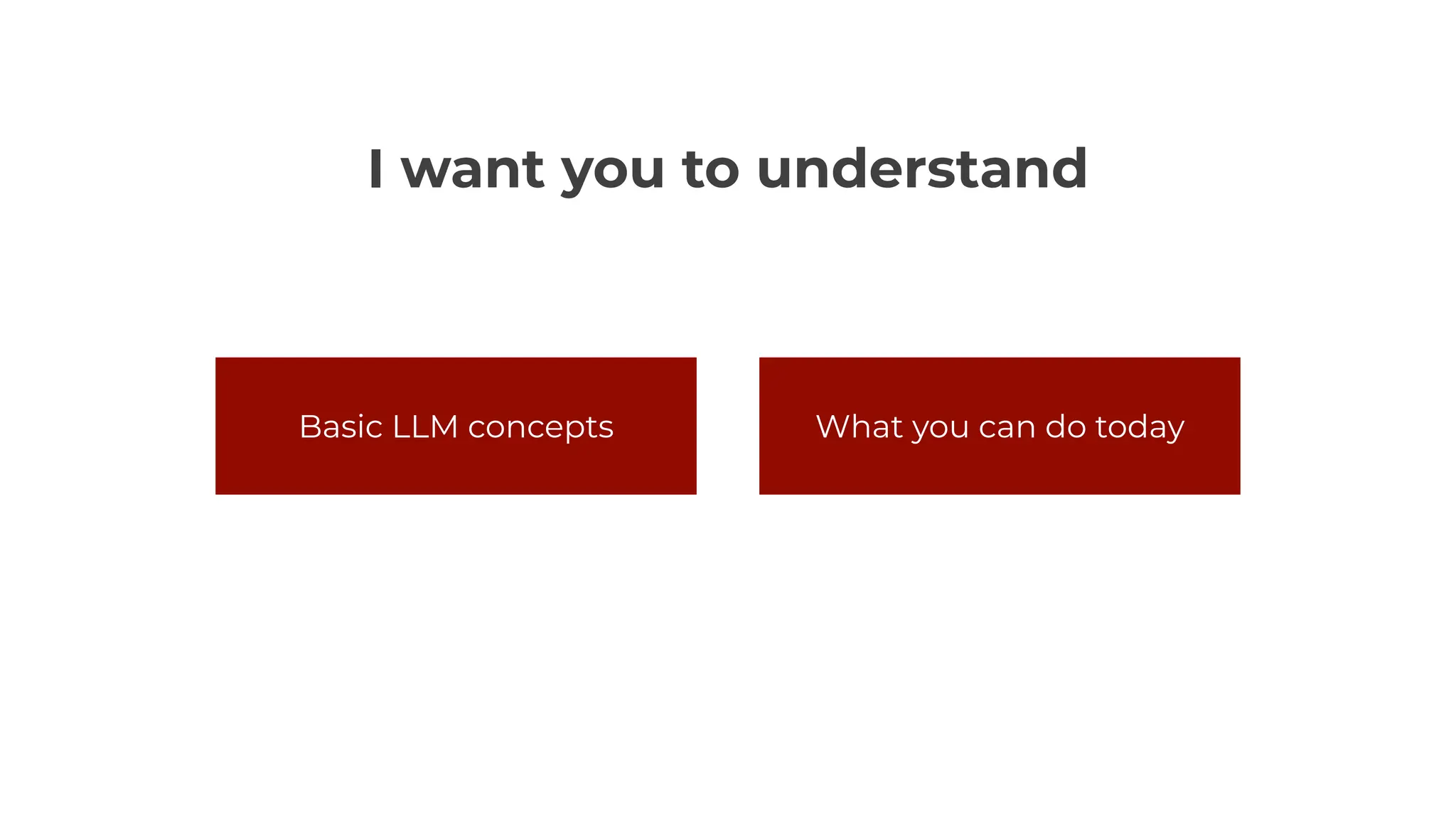 I want you to understand

Basic LLM concepts

What you can do today